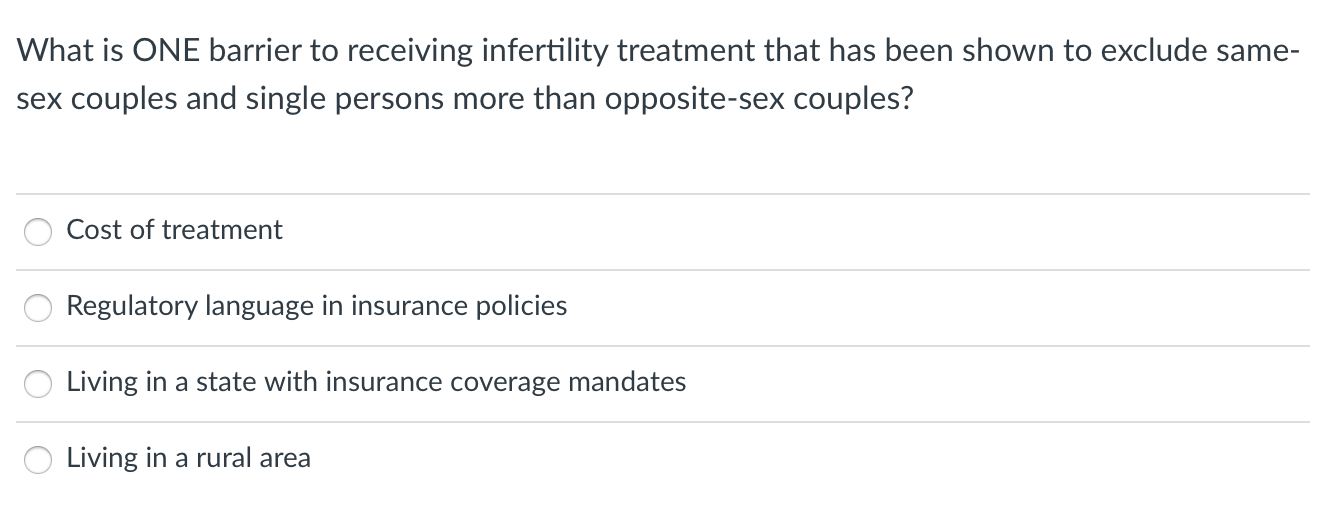 What is ONE barrier to receiving infertility treatment that has been shown to exclude same-sex couples and single persons more than opposite-sex couples?

Cost of treatment

Regulatory language in insurance policies

Living in a state with insurance coverage mandates

Living in a rural area